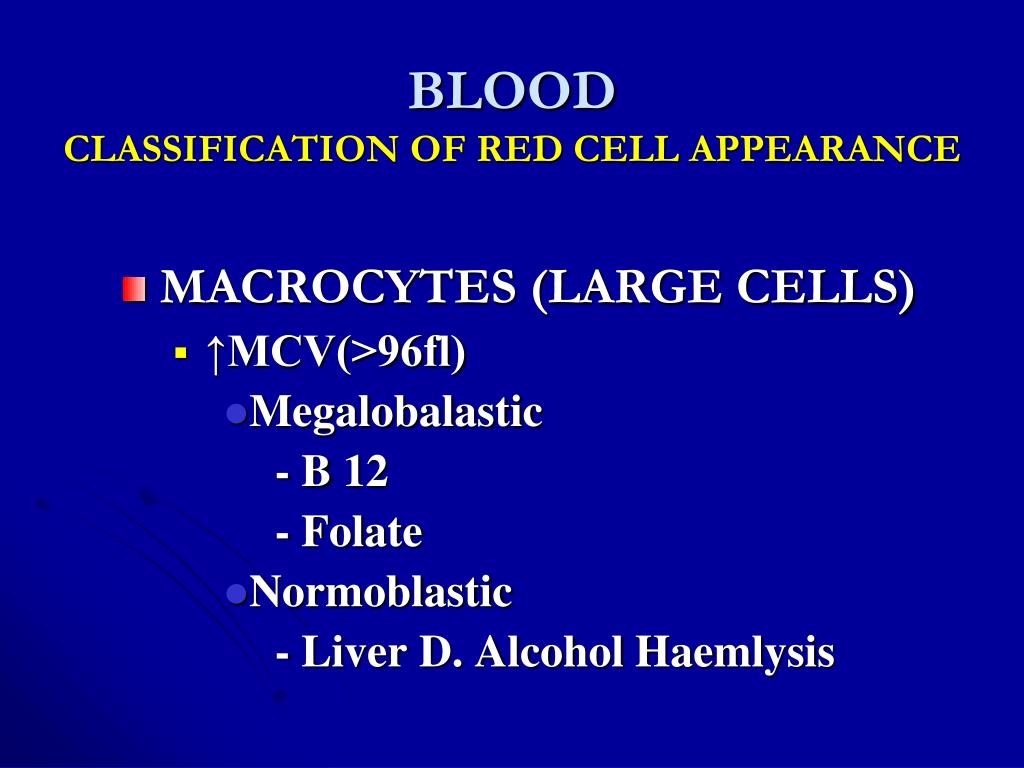 BLOOD
CLASSIFICATION OF RED CELL APPEARANCE

MACROCYTES (LARGE CELLS)
↑MCV(>96fl)
Megalobalastic
- B 12
- Folate
Normoblastic
- Liver D. Alcohol Haemlysis